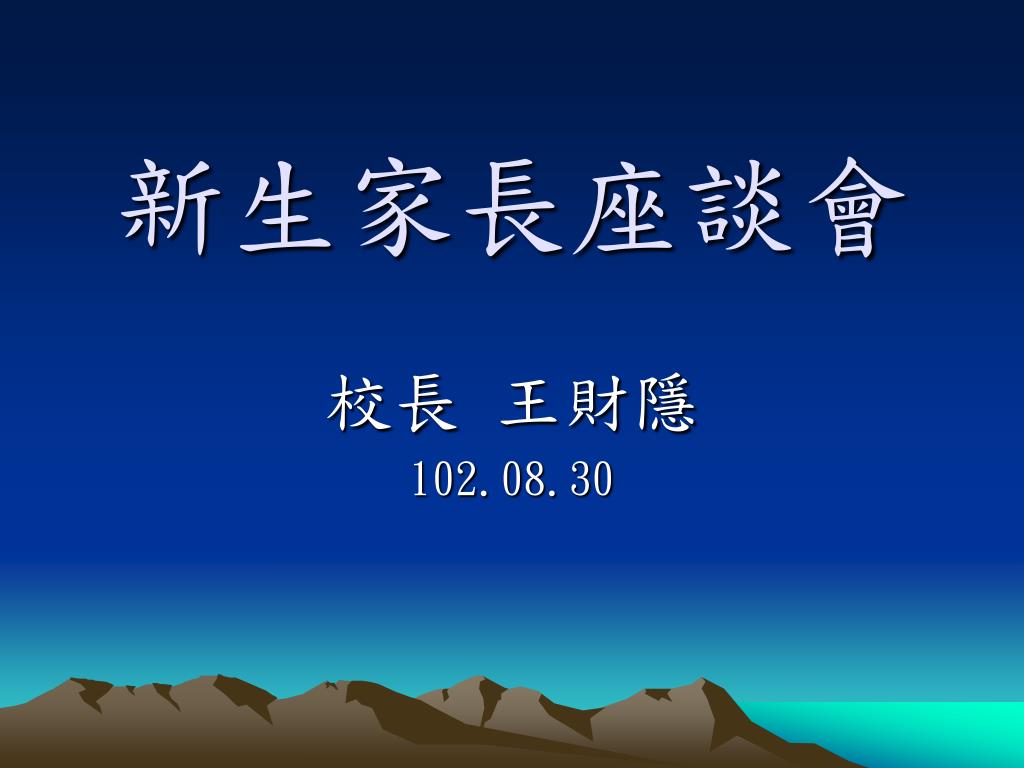 新生家長座談會

校長 王財隱
102.08.30